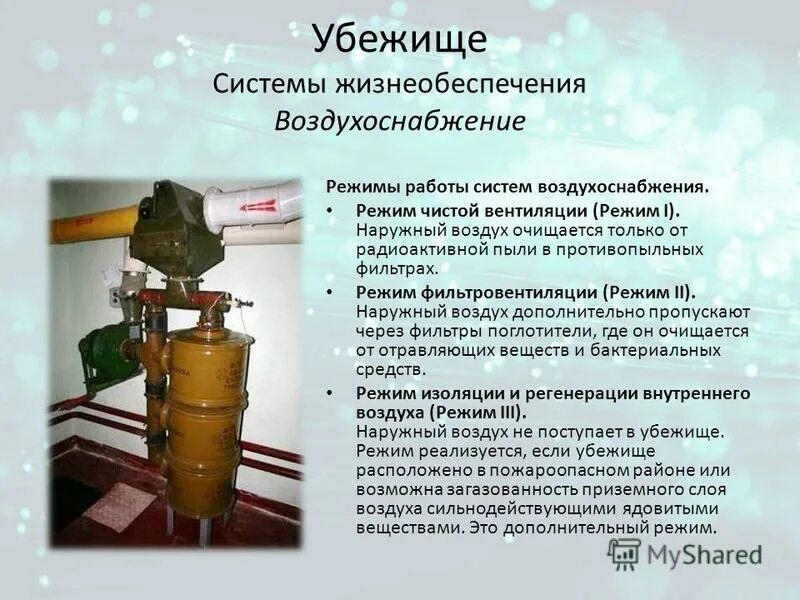 Убежище
Системы жизнеобеспечения
Воздухоснабжение

Режимы работы систем воздухоснабжения.

• Режим чистой вентиляции (Режим I). Наружный воздух очищается только от радиоактивной пыли в противопыльных фильтрах.

• Режим фильтровентиляции (Режим II). Наружный воздух дополнительно пропускают через фильтры поглотители, где он очищается от отравляющих веществ и бактериальных средств.

• Режим изоляции и регенерации внутреннего воздуха (Режим III). Наружный воздух не поступает в убежище. Режим реализуется, если убежище расположено в пожароопасном районе или возможна загазованность приземного слоя воздуха сильнодействующими ядовитыми веществами. Это дополнительный режим.

MyShared